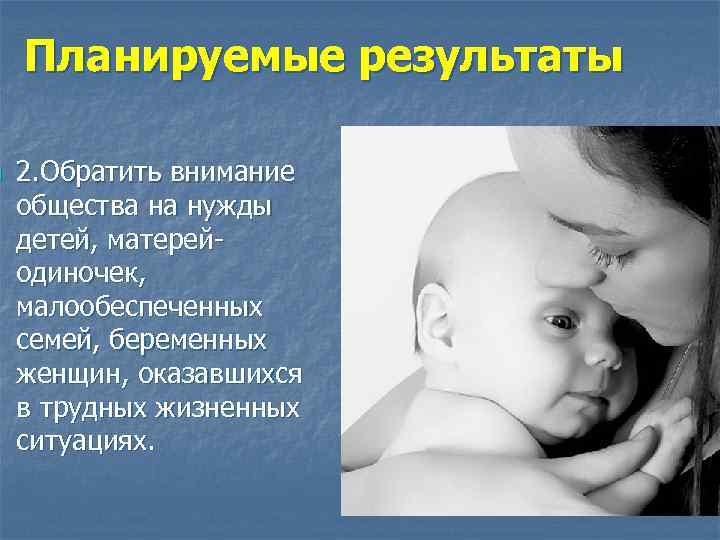 Планируемые результаты

2.Обратить внимание общества на нужды детей, матерей-одиночек, малообеспеченных семей, беременных женщин, оказавшихся в трудных жизненных ситуациях.